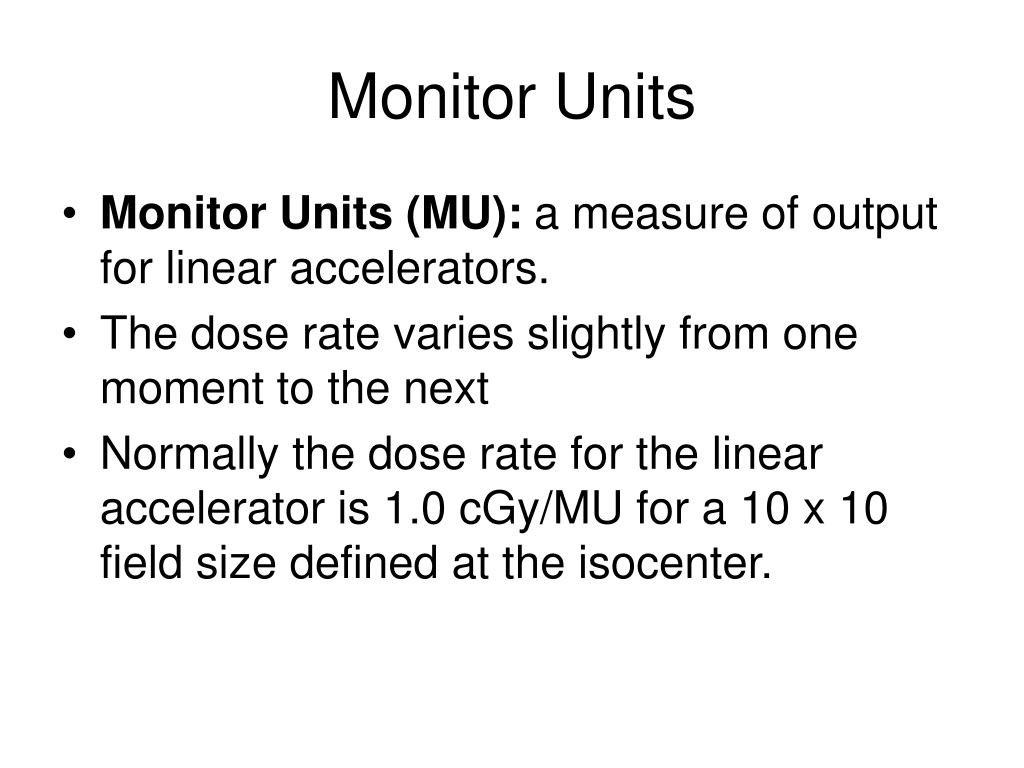 Monitor Units

• Monitor Units (MU): a measure of output for linear accelerators.
• The dose rate varies slightly from one moment to the next
• Normally the dose rate for the linear accelerator is 1.0 cGy/MU for a 10 x 10 field size defined at the isocenter.